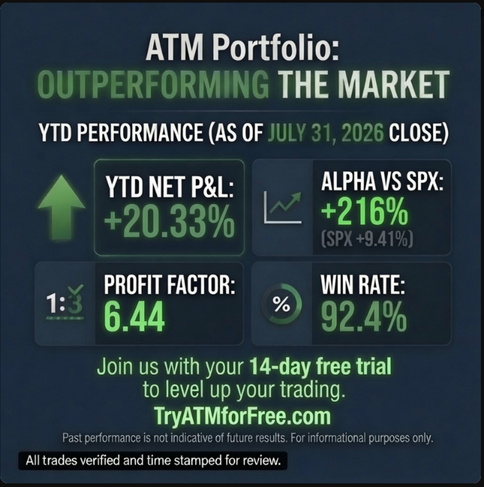 ATM Portfolio:
OUTPERFORMING THE MARKET

YTD PERFORMANCE (AS OF JULY 31, 2026 CLOSE)

YTD NET P&L:
+20.33%

ALPHA VS SPX:
+216%
(SPX +9.41%)

1:3

PROFIT FACTOR:
6.44

%

WIN RATE:
92.4%

Join us with your 14-day free trial to level up your trading.

TryATMforFree.com

Past performance is not indicative of future results. For informational purposes only.

All trades verified and time stamped for review.